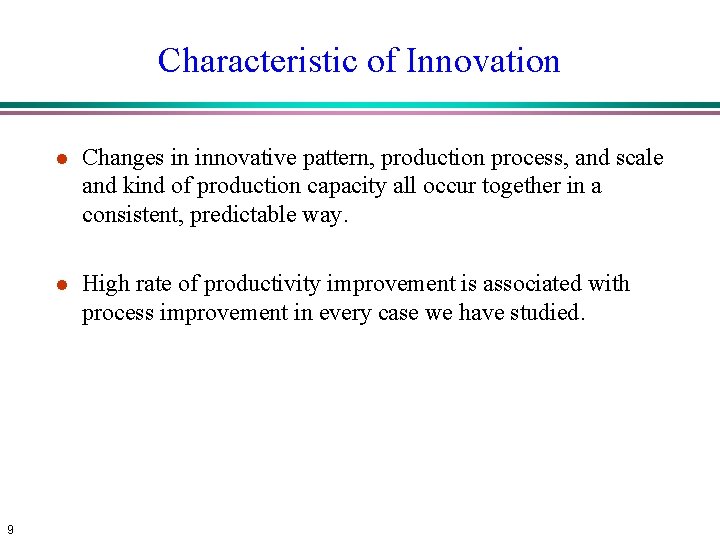 Characteristic of Innovation

• Changes in innovative pattern, production process, and scale and kind of production capacity all occur together in a consistent, predictable way.

• High rate of productivity improvement is associated with process improvement in every case we have studied.

9